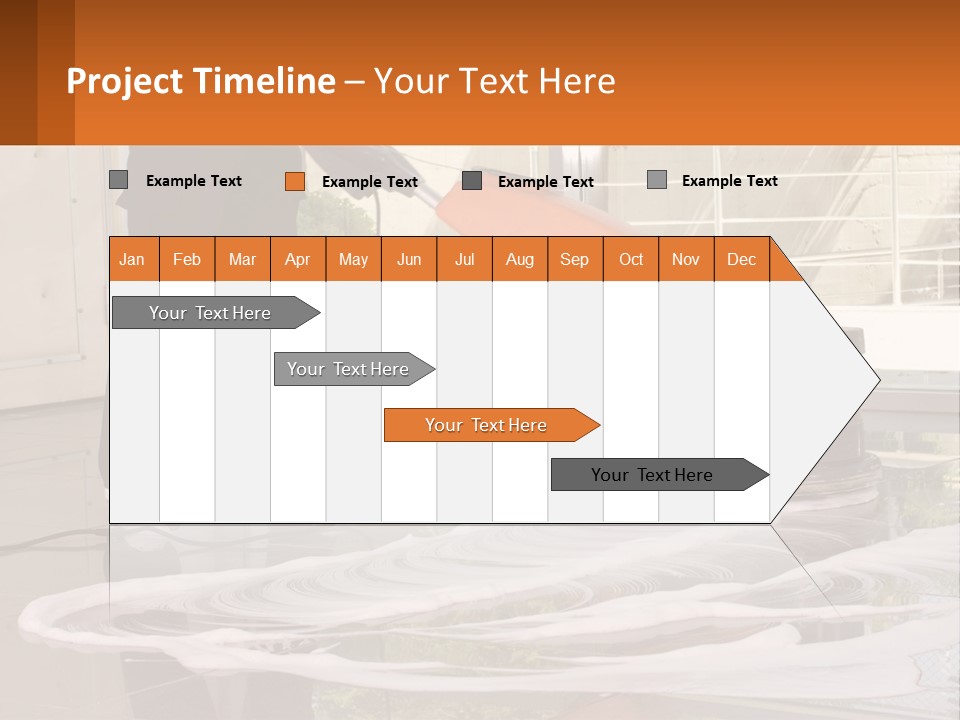 Project Timeline – Your Text Here

Example Text Example Text Example Text Example Text

| Jan | Feb | Mar | Apr | May | Jun | Jul | Aug | Sep | Oct | Nov | Dec |
|---|---|---|---|---|---|---|---|---|---|---|---|

Your Text Here

Your Text Here

Your Text Here

Your Text Here